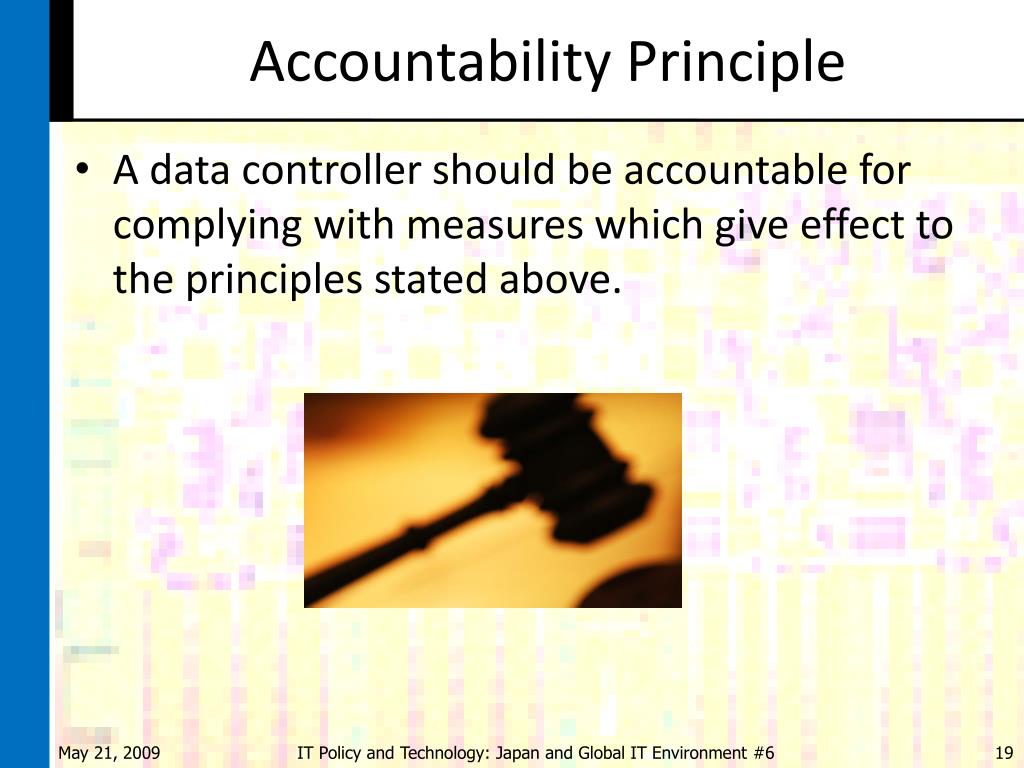 Accountability Principle

• A data controller should be accountable for complying with measures which give effect to the principles stated above.

May 21, 2009

IT Policy and Technology: Japan and Global IT Environment #6

19